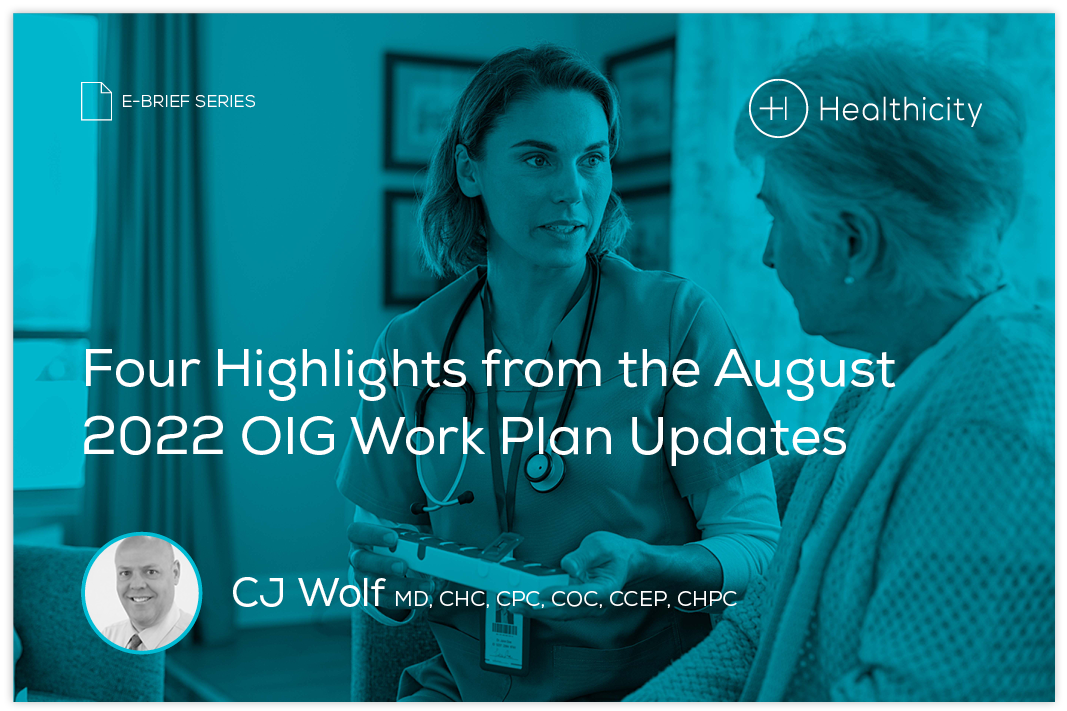 E-BRIEF SERIES

Healthicity

Four Highlights from the August 2022 OIG Work Plan Updates

CJ Wolf MD, CHC, CPC, COC, CCEP, CHPC